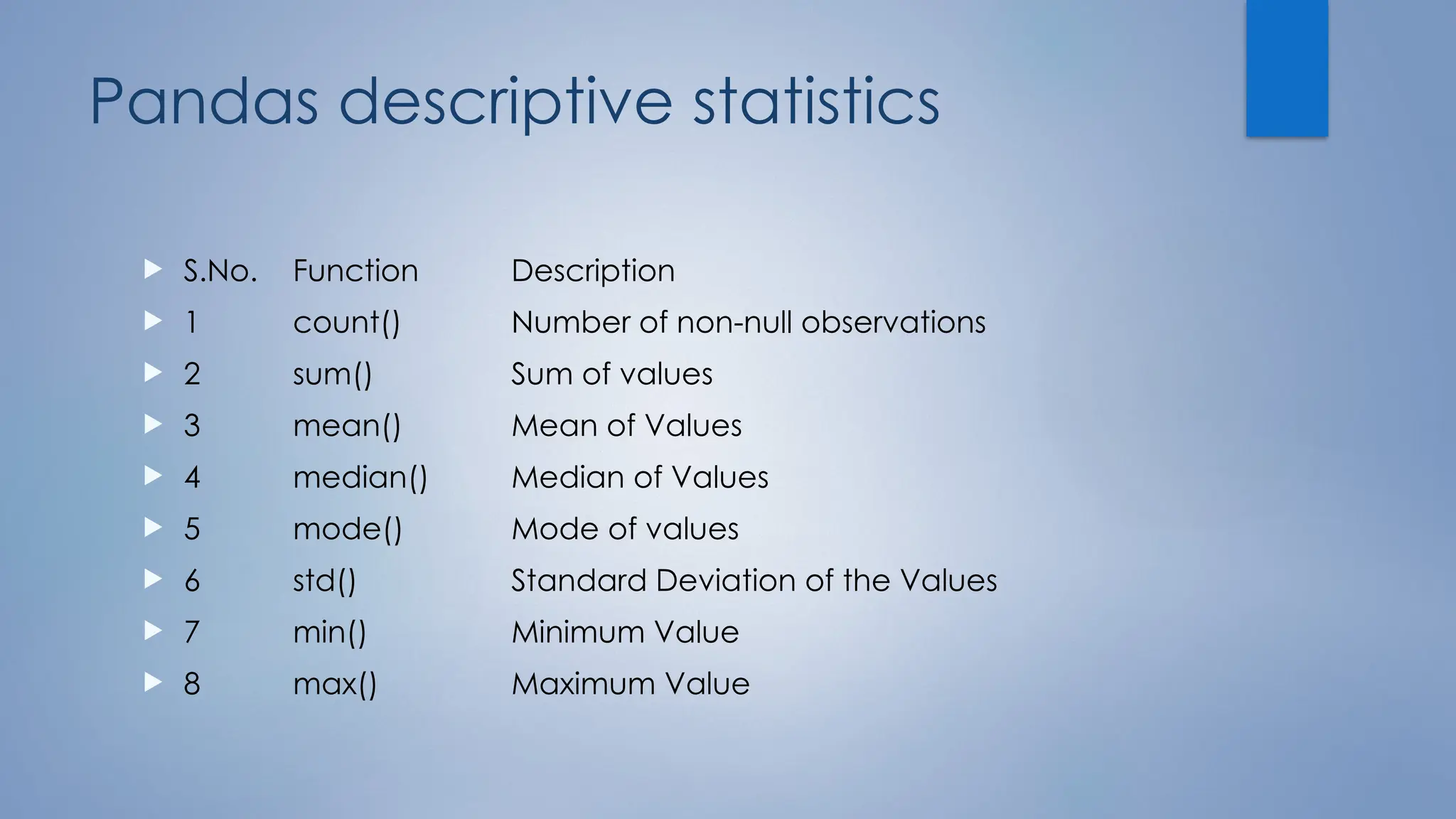 Pandas descriptive statistics

| S.No. | Function | Description |
|---|---|---|
| 1 | count() | Number of non-null observations |
| 2 | sum() | Sum of values |
| 3 | mean() | Mean of Values |
| 4 | median() | Median of Values |
| 5 | mode() | Mode of values |
| 6 | std() | Standard Deviation of the Values |
| 7 | min() | Minimum Value |
| 8 | max() | Maximum Value |